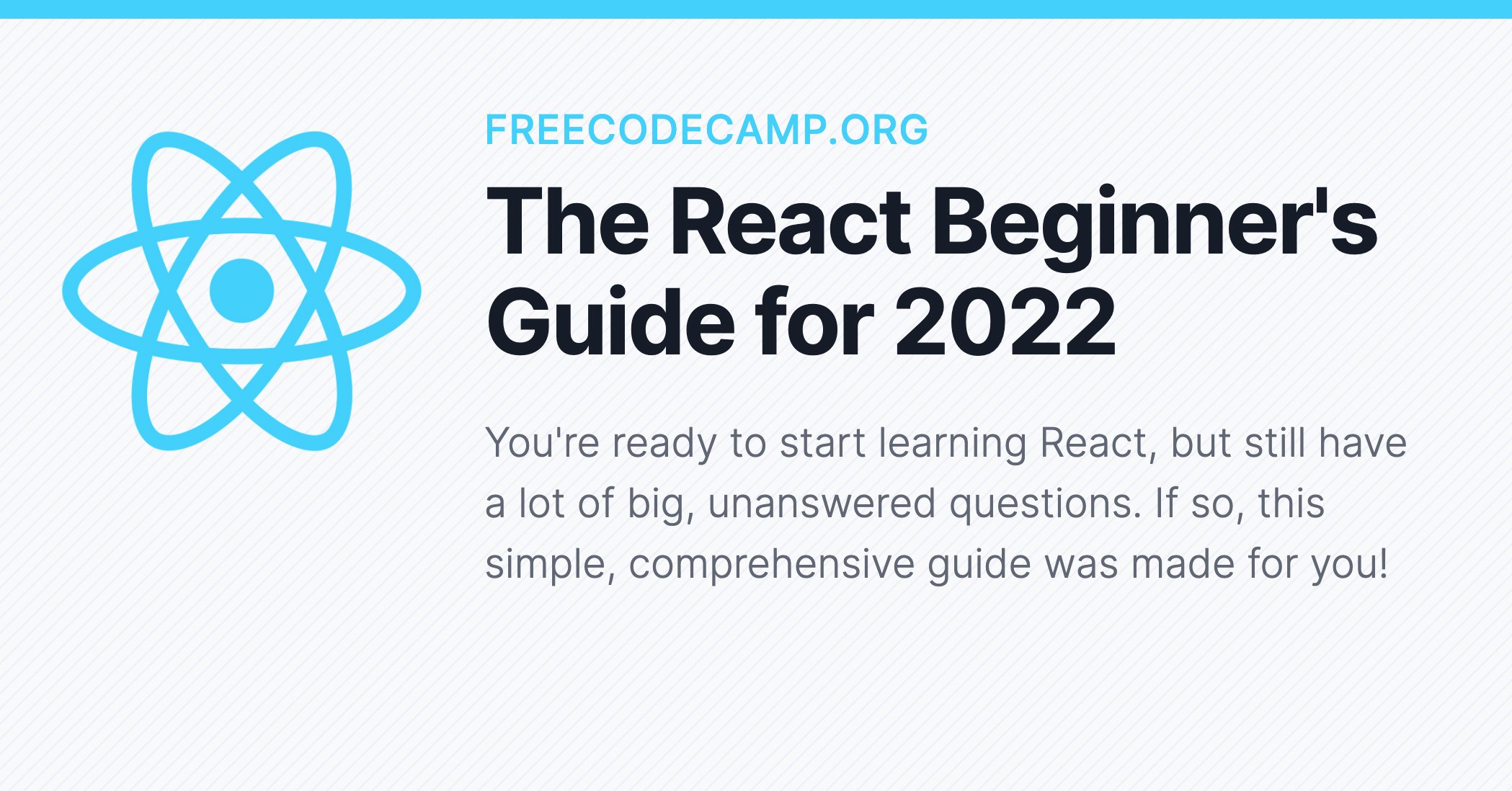 FREECODECAMP.ORG

The React Beginner's Guide for 2022

You're ready to start learning React, but still have a lot of big, unanswered questions. If so, this simple, comprehensive guide was made for you!